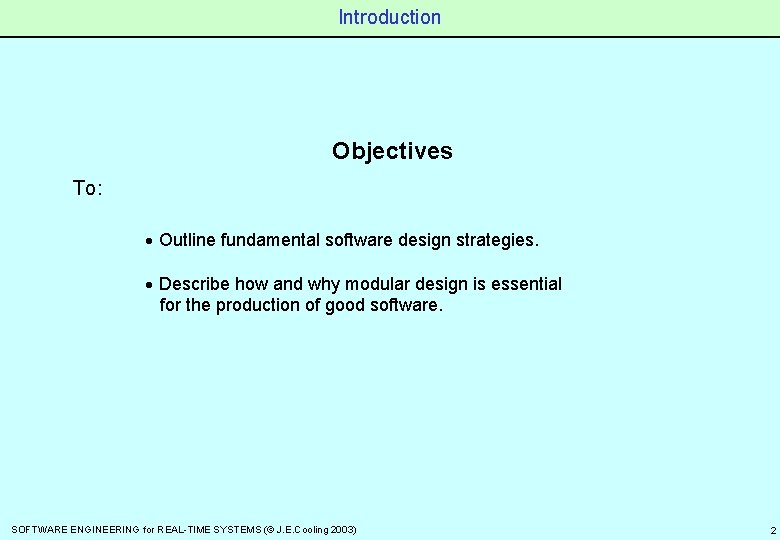 Introduction

Objectives

To:

• Outline fundamental software design strategies.

• Describe how and why modular design is essential for the production of good software.

SOFTWARE ENGINEERING for REAL-TIME SYSTEMS (© J.E.Cooling 2003)

2